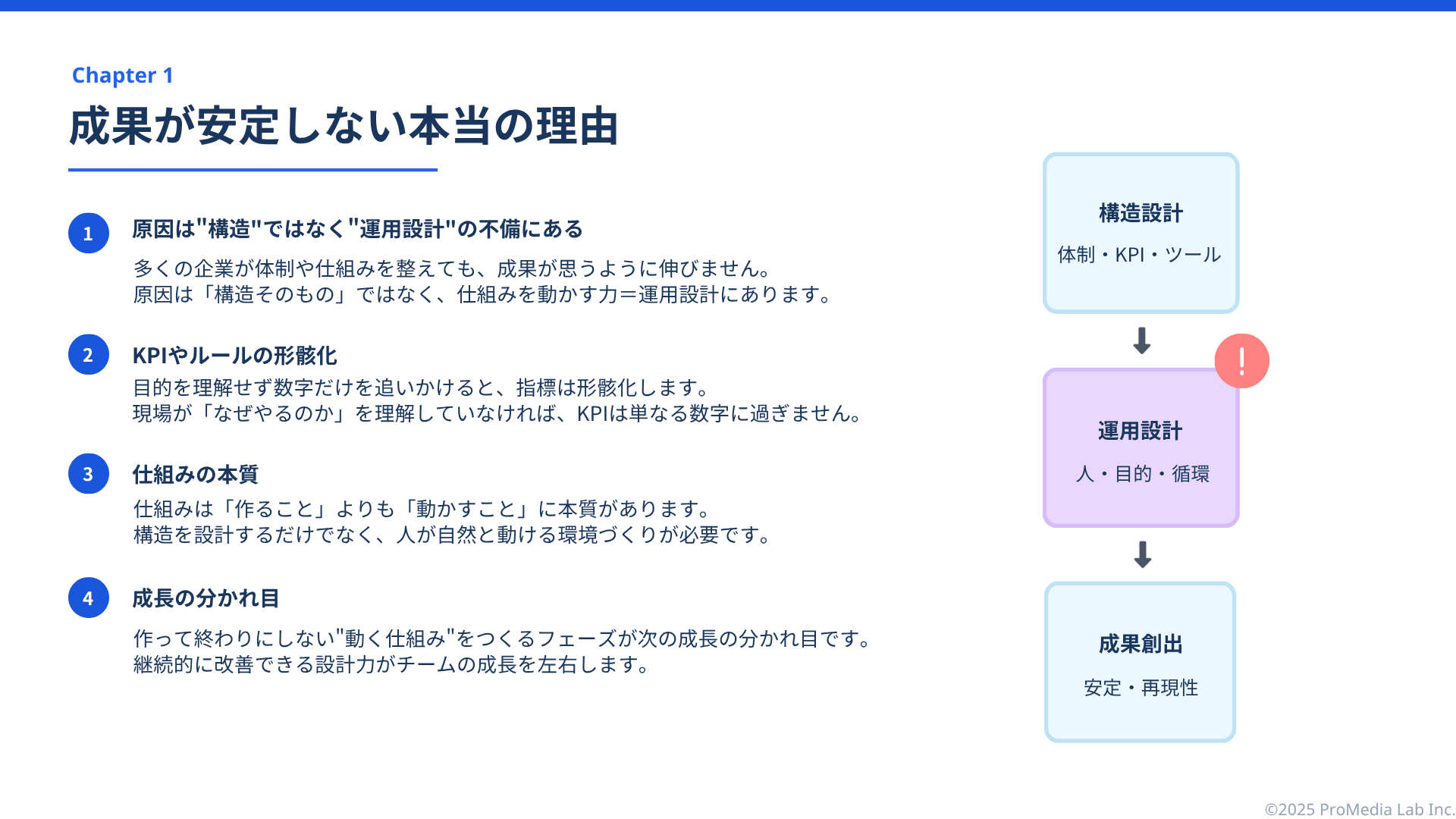 Chapter 1

成果が安定しない本当の理由

1 原因は"構造"ではなく"運用設計"の不備にある

多くの企業が体制や仕組みを整えても、成果が思うように伸びません。
原因は「構造そのもの」ではなく、仕組みを動かす力＝運用設計にあります。

2 KPIやルールの形骸化

目的を理解せず数字だけを追いかけると、指標は形骸化します。
現場が「なぜやるのか」を理解していなければ、KPIは単なる数字に過ぎません。

3 仕組みの本質

仕組みは「作ること」よりも「動かすこと」に本質があります。
構造を設計するだけでなく、人が自然と動ける環境づくりが必要です。

4 成長の分かれ目

作って終わりにしない"動く仕組み"をつくるフェーズが次の成長の分かれ目です。
継続的に改善できる設計力がチームの成長を左右します。

構造設計
体制・KPI・ツール

!

運用設計
人・目的・循環

成果創出
安定・再現性

©2025 ProMedia Lab Inc.